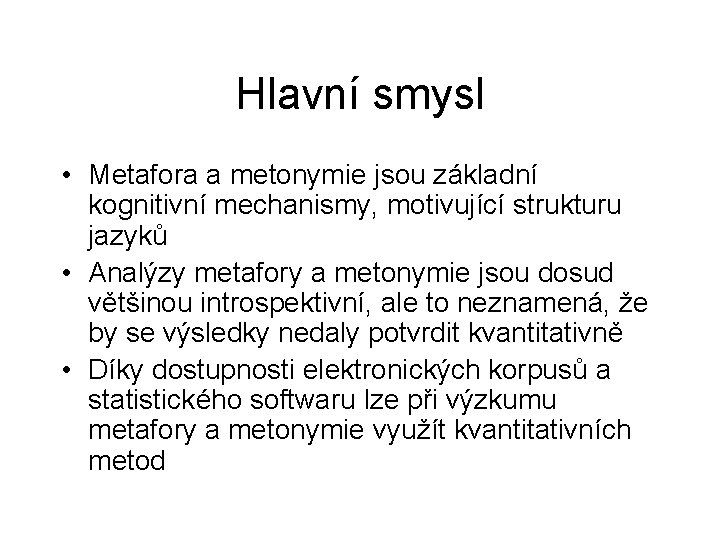 Hlavní smysl

• Metafora a metonymie jsou základní kognitivní mechanismy, motivující strukturu jazyků
• Analýzy metafory a metonymie jsou dosud většinou introspektivní, ale to neznamená, že by se výsledky nedaly potvrdit kvantitativně
• Díky dostupnosti elektronických korpusů a statistického softwaru lze při výzkumu metafory a metonymie využít kvantitativních metod